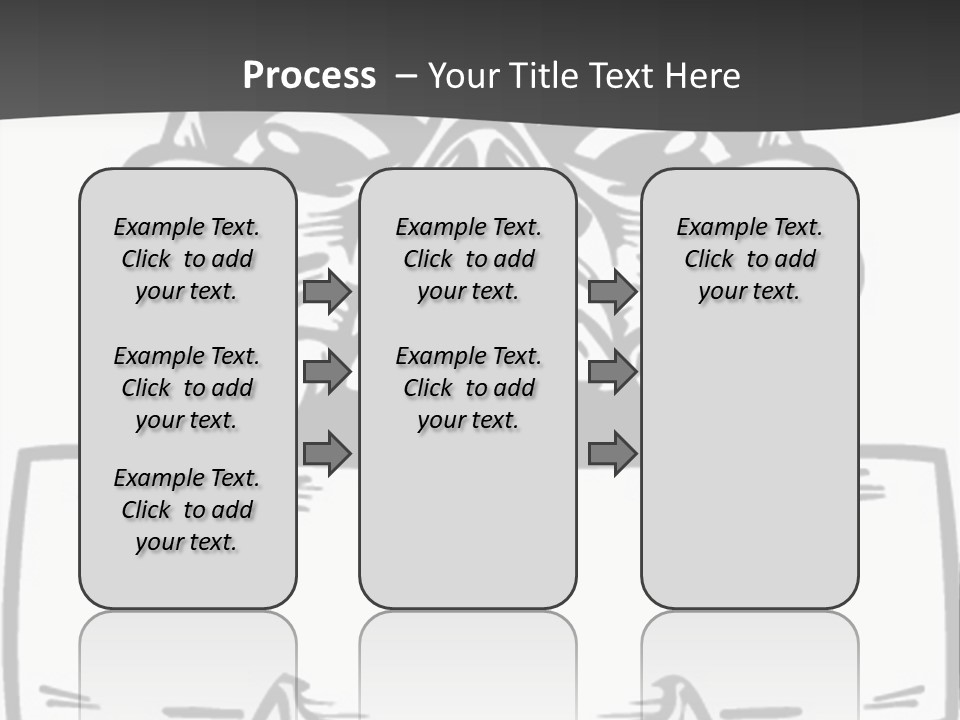 Process – Your Title Text Here

Example Text. Click to add your text.

Example Text. Click to add your text.

Example Text. Click to add your text.

Example Text. Click to add your text.

Example Text. Click to add your text.

Example Text. Click to add your text.